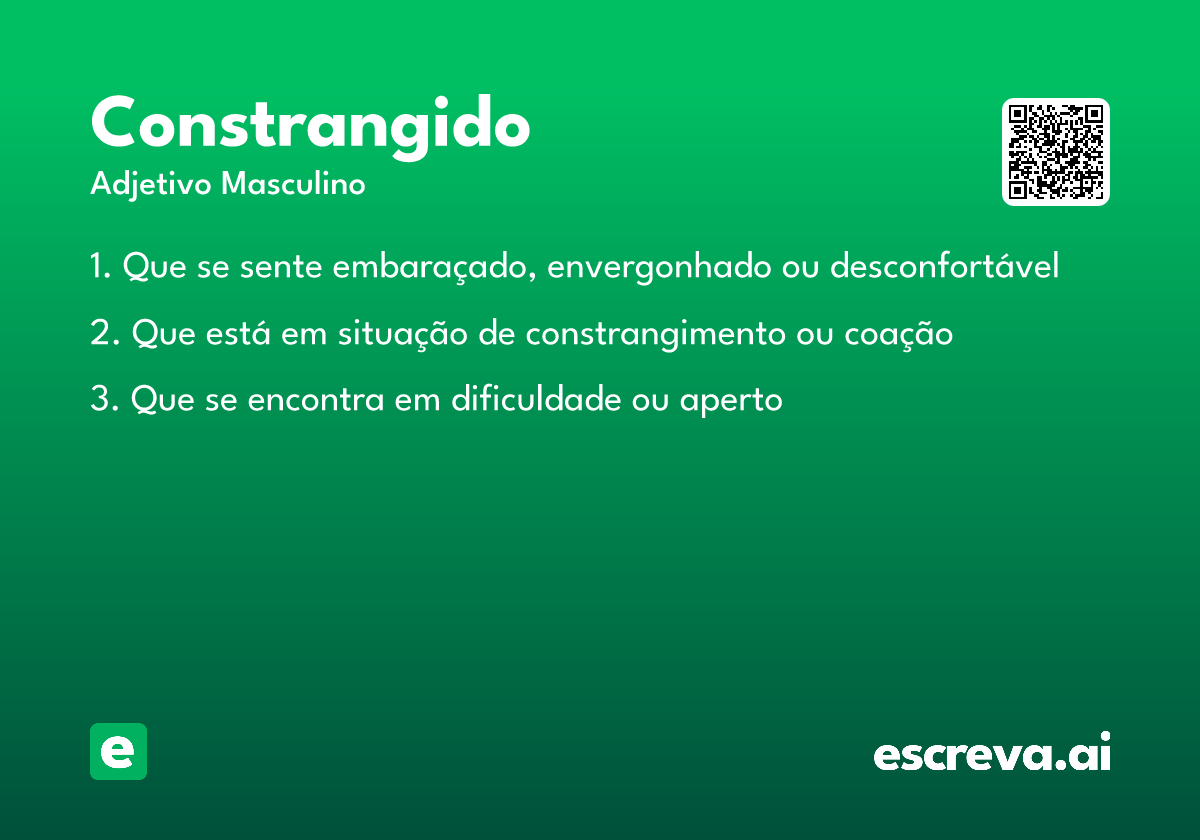 Constrangido
Adjetivo Masculino

1. Que se sente embaraçado, envergonhado ou desconfortável

2. Que está em situação de constrangimento ou coação

3. Que se encontra em dificuldade ou aperto

e

escreva.ai